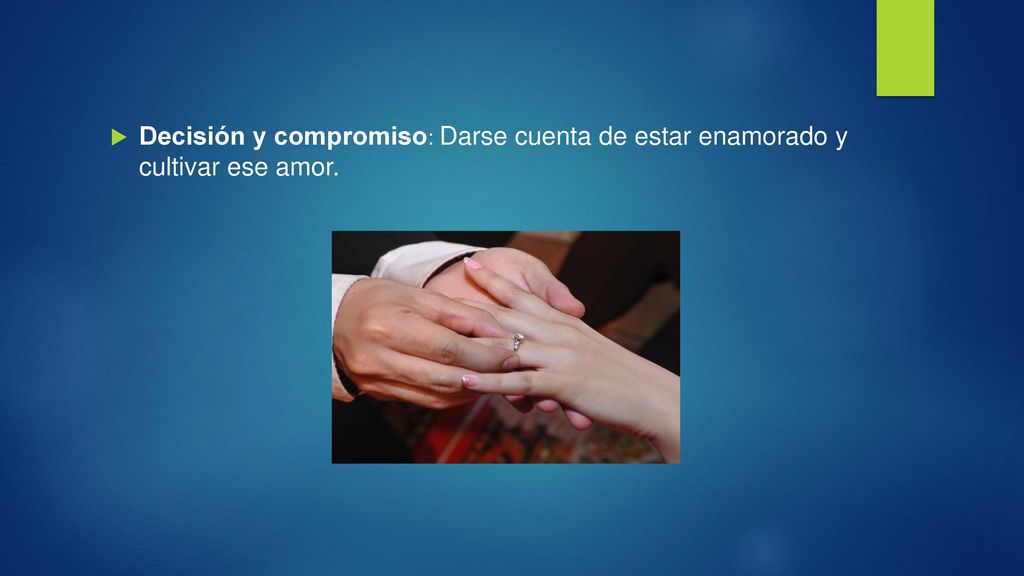 Decisión y compromiso: Darse cuenta de estar enamorado y cultivar ese amor.